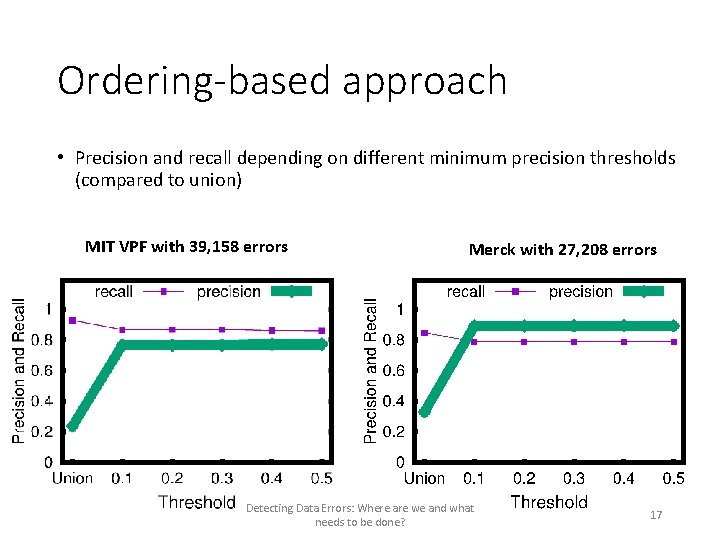 Ordering-based approach

• Precision and recall depending on different minimum precision thresholds (compared to union)

MIT VPF with 39,158 errors

recall precision

Precision and Recall

1
0.8
0.6
0.4
0.2
0

Union 0.1 0.2 0.3 0.4 0.5

Threshold

Merck with 27,208 errors

recall precision

Precision and Recall

1
0.8
0.6
0.4
0.2
0

Union 0.1 0.2 0.3 0.4 0.5

Threshold

Detecting Data Errors: Where are we and what needs to be done?

17